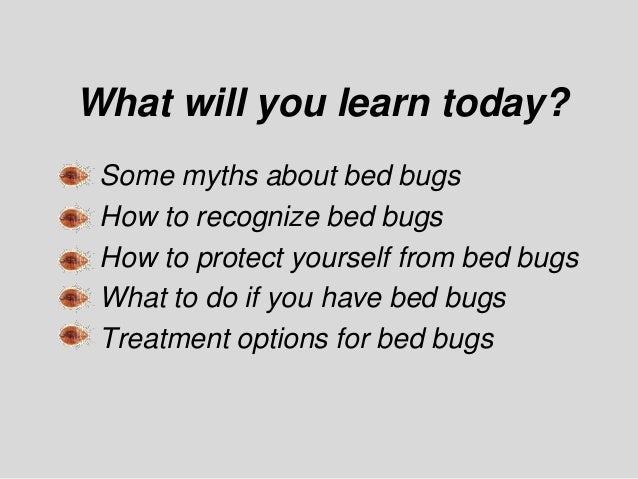 What will you learn today?

Some myths about bed bugs
How to recognize bed bugs
How to protect yourself from bed bugs
What to do if you have bed bugs
Treatment options for bed bugs